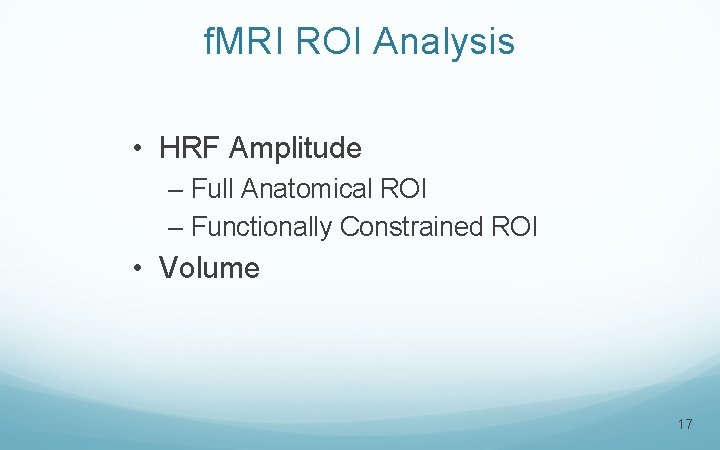 fMRI ROI Analysis

• HRF Amplitude
– Full Anatomical ROI
– Functionally Constrained ROI
• Volume

17